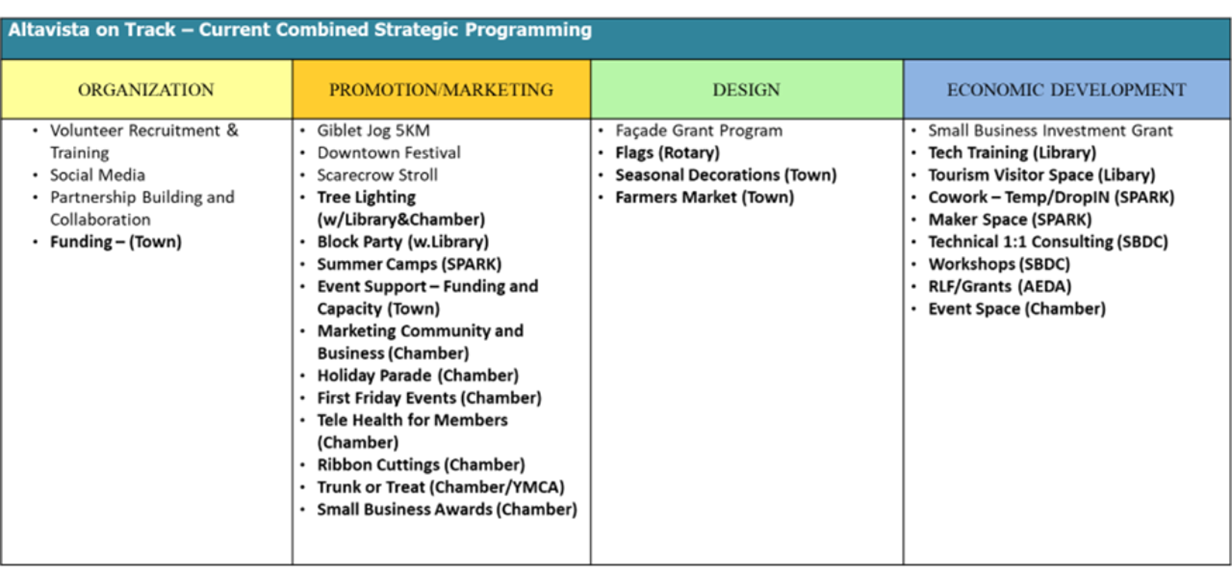 Altavista on Track – Current Combined Strategic Programming

| ORGANIZATION | PROMOTION/MARKETING | DESIGN | ECONOMIC DEVELOPMENT |
|---|---|---|---|
| • Volunteer Recruitment & Training • Social Media • Partnership Building and Collaboration • Funding – (Town) | • Giblet Jog 5KM • Downtown Festival • Scarecrow Stroll • Tree Lighting (w/Library&Chamber) • Block Party (w.Library) • Summer Camps (SPARK) • Event Support – Funding and Capacity (Town) • Marketing Community and Business (Chamber) • Holiday Parade (Chamber) • First Friday Events (Chamber) • Tele Health for Members (Chamber) • Ribbon Cuttings (Chamber) • Trunk or Treat (Chamber/YMCA) • Small Business Awards (Chamber) | • Façade Grant Program • Flags (Rotary) • Seasonal Decorations (Town) • Farmers Market (Town) | • Small Business Investment Grant • Tech Training (Library) • Tourism Visitor Space (Libary) • Cowork – Temp/DropIN (SPARK) • Maker Space (SPARK) • Technical 1:1 Consulting (SBDC) • Workshops (SBDC) • RLF/Grants (AEDA) • Event Space (Chamber) |